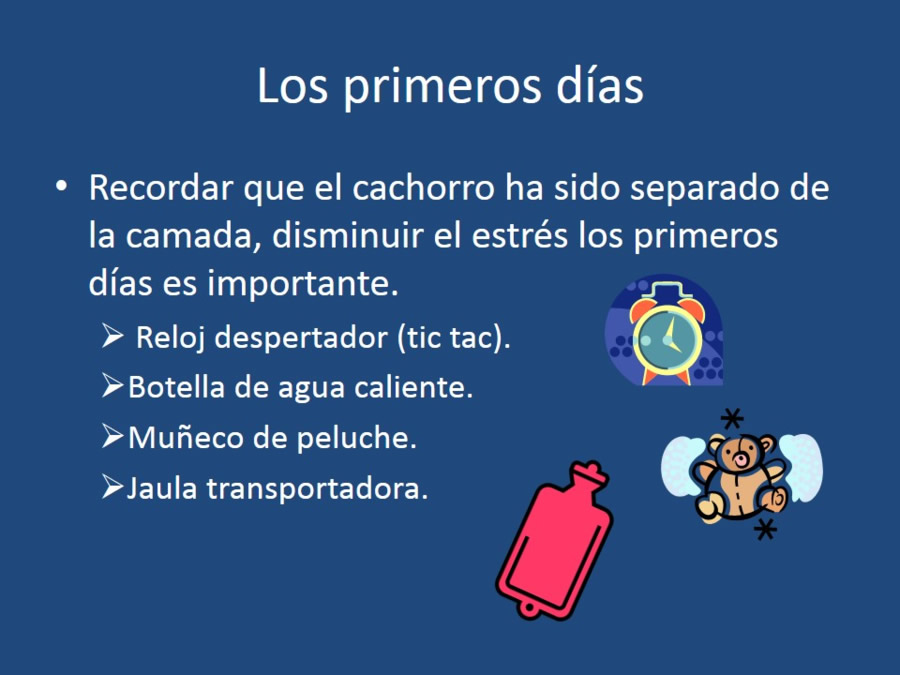 Los primeros días

• Recordar que el cachorro ha sido separado de la camada, disminuir el estrés los primeros días es importante.

➢ Reloj despertador (tic tac).

➢ Botella de agua caliente.

➢ Muñeco de peluche.

➢ Jaula transportadora.